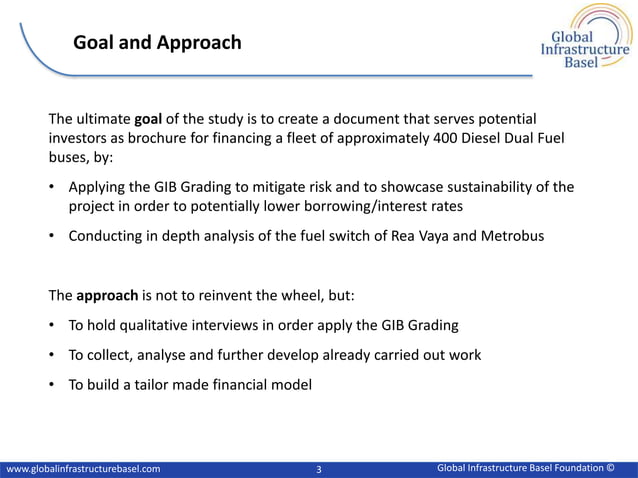 Goal and Approach

Global Infrastructure Basel

The ultimate goal of the study is to create a document that serves potential investors as brochure for financing a fleet of approximately 400 Diesel Dual Fuel buses, by:

• Applying the GIB Grading to mitigate risk and to showcase sustainability of the project in order to potentially lower borrowing/interest rates

• Conducting in depth analysis of the fuel switch of Rea Vaya and Metrobus

The approach is not to reinvent the wheel, but:

• To hold qualitative interviews in order apply the GIB Grading

• To collect, analyse and further develop already carried out work

• To build a tailor made financial model

www.globalinfrastructurebasel.com 3 Global Infrastructure Basel Foundation ©